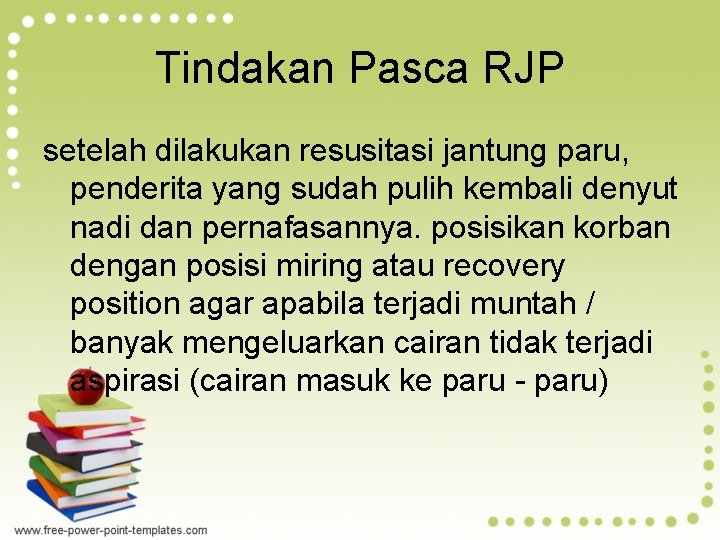 Tindakan Pasca RJP

setelah dilakukan resusitasi jantung paru, penderita yang sudah pulih kembali denyut nadi dan pernafasannya. posisikan korban dengan posisi miring atau recovery position agar apabila terjadi muntah / banyak mengeluarkan cairan tidak terjadi aspirasi (cairan masuk ke paru - paru)

www.free-power-point-templates.com